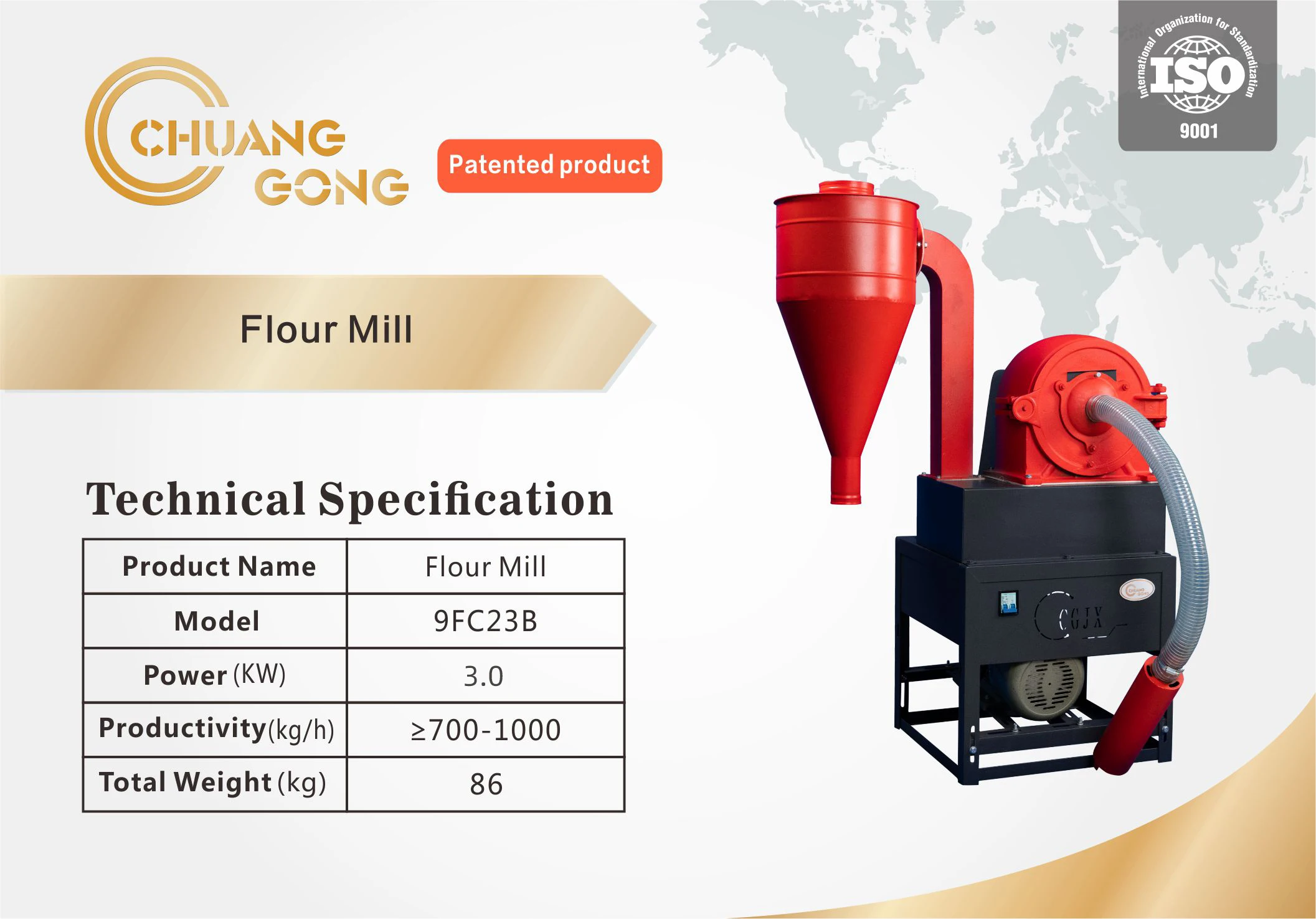 CHUANG GONG

Patented product

International Organization for Standardization
ISO
9001

Flour Mill

Technical Specification

| Product Name | Flour Mill |
|---|---|
| Model | 9FC23B |
| Power (KW) | 3.0 |
| Productivity(kg/h) | ≥700-1000 |
| Total Weight (kg) | 86 |

CHUANG GONG

CGJX